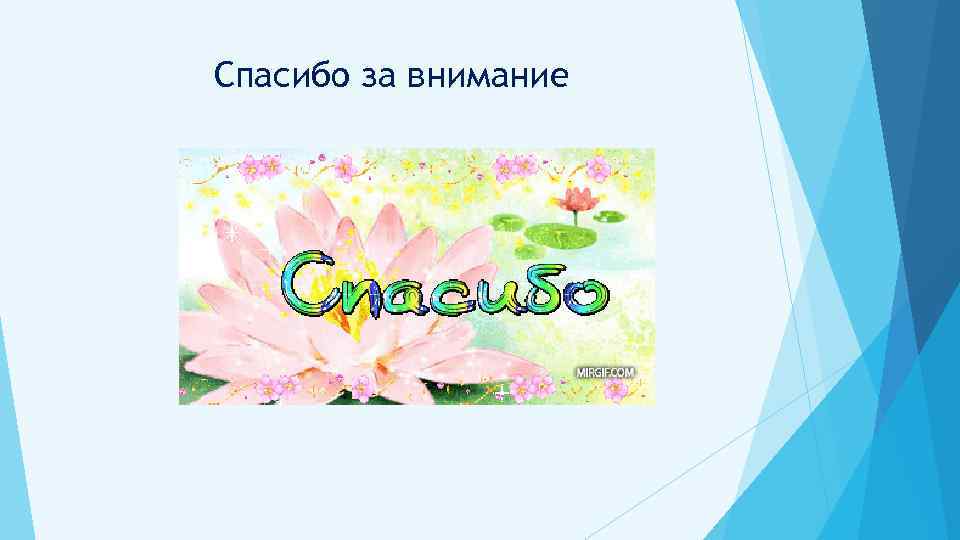 Спасибо за внимание

Спасибо

MIRGIF.COM